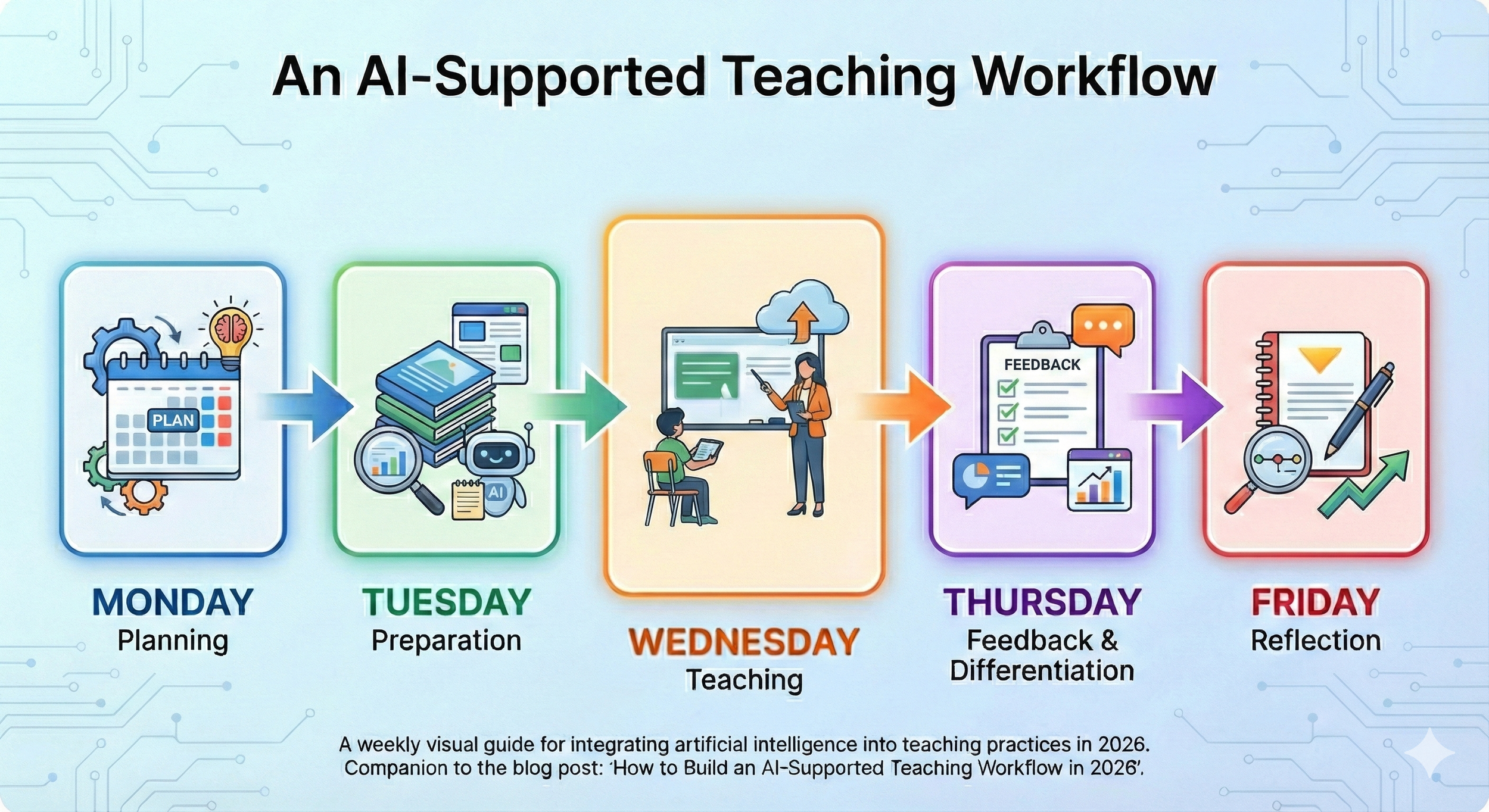 An AI-Supported Teaching Workflow

PLAN

AI

FEEDBACK

MONDAY
Planning

TUESDAY
Preparation

WEDNESDAY
Teaching

THURSDAY
Feedback & Differentiation

FRIDAY
Reflection

A weekly visual guide for integrating artificial intelligence into teaching practices in 2026.
Companion to the blog post: 'How to Build an AI-Supported Teaching Workflow in 2026'.